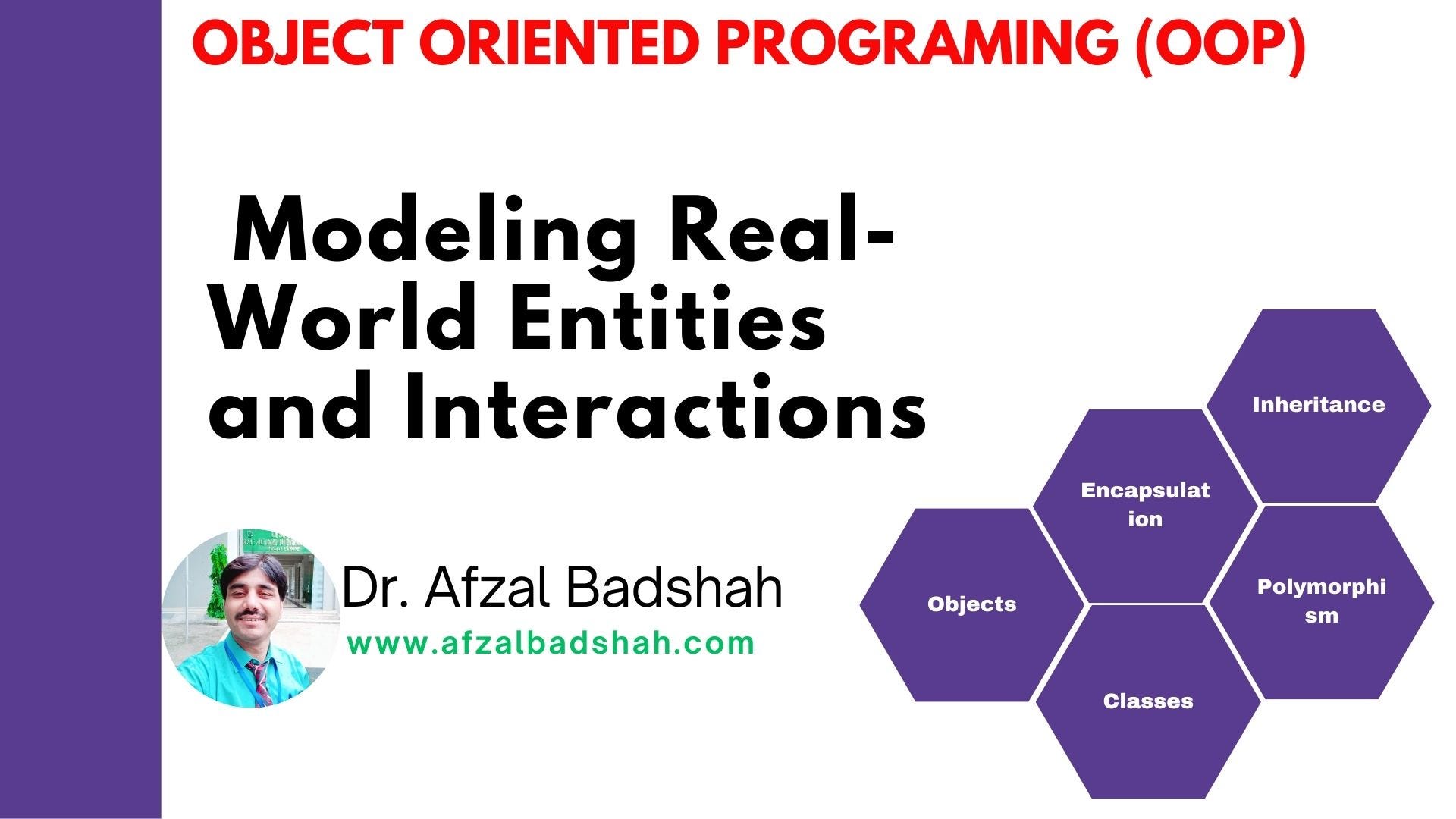 OBJECT ORIENTED PROGRAMING (OOP)

Modeling Real-World Entities and Interactions

Dr. Afzal Badshah

www.afzalbadshah.com

Inheritance

Encapsulation

Objects

Polymorphism

Classes